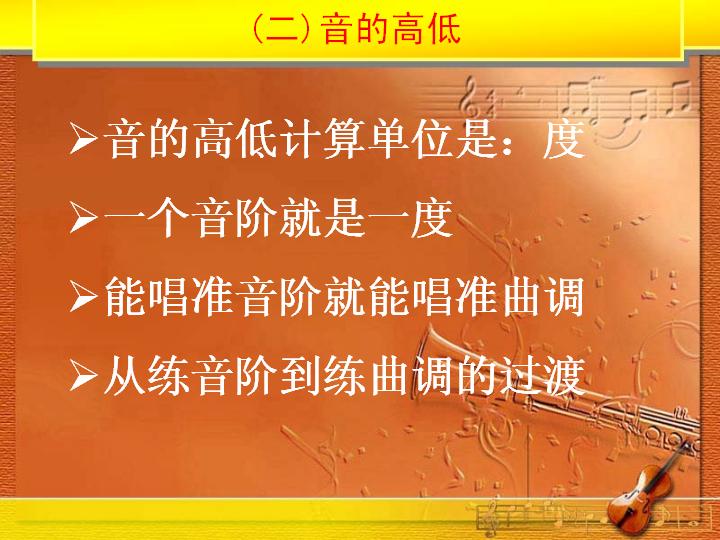 (二) 音的高低

➢音的高低计算单位是：度

➢一个音阶就是一度

➢能唱准音阶就能唱准曲调

➢从练音阶到练曲调的过渡